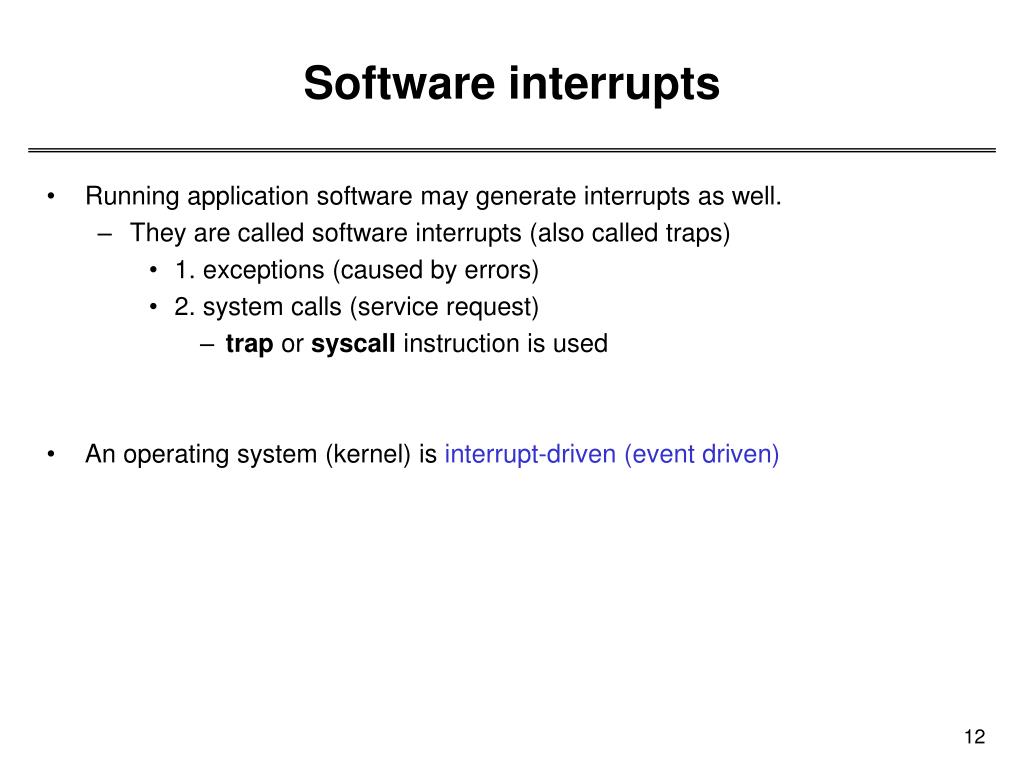 Software interrupts

• Running application software may generate interrupts as well.
– They are called software interrupts (also called traps)
• 1. exceptions (caused by errors)
• 2. system calls (service request)
– trap or syscall instruction is used

• An operating system (kernel) is interrupt-driven (event driven)

12